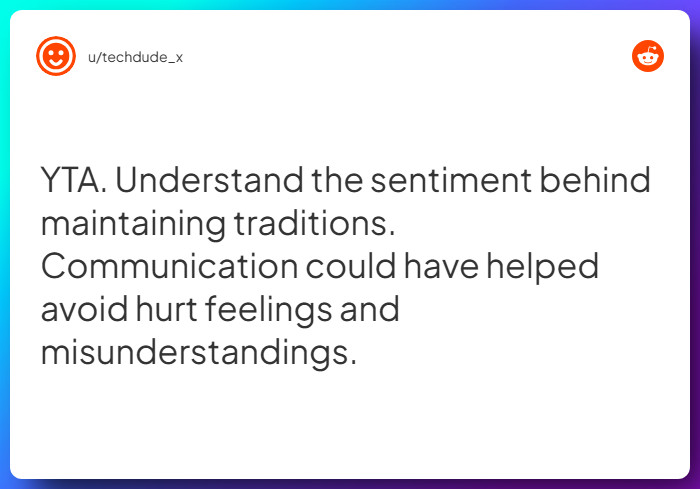 u/techdude_x

YTA. Understand the sentiment behind maintaining traditions. Communication could have helped avoid hurt feelings and misunderstandings.